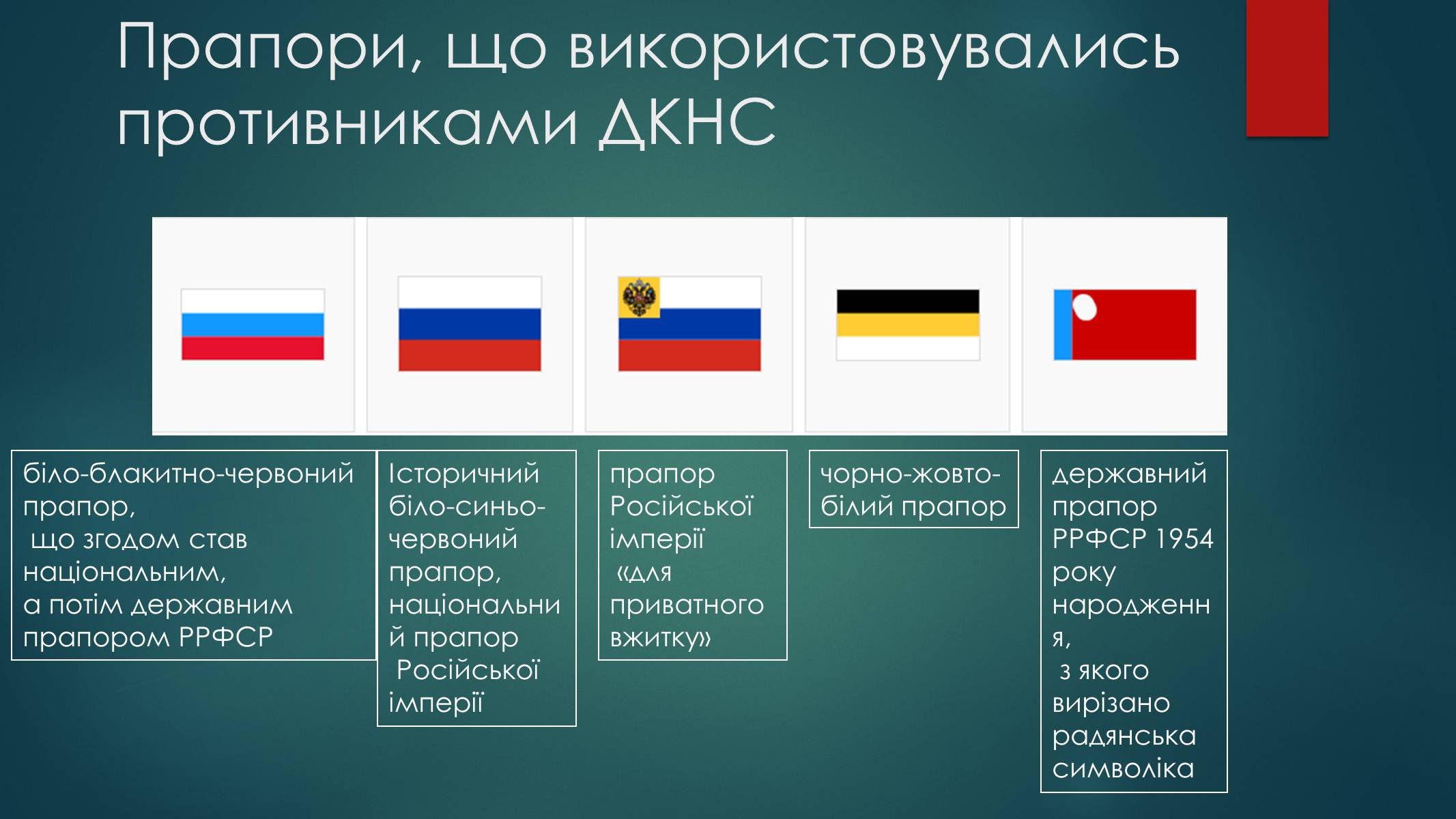 Прапори, що використовувались противниками ДКНС

біло-блакитно-червоний прапор, що згодом став національним, а потім державним прапором РРФСР

Історичний біло-синьо-червоний прапор, національний прапор Російської імперії

прапор Російської імперії «для приватного вжитку»

чорно-жовто-білий прапор

державний прапор РРФСР 1954 року народження, з якого вирізано радянська символіка